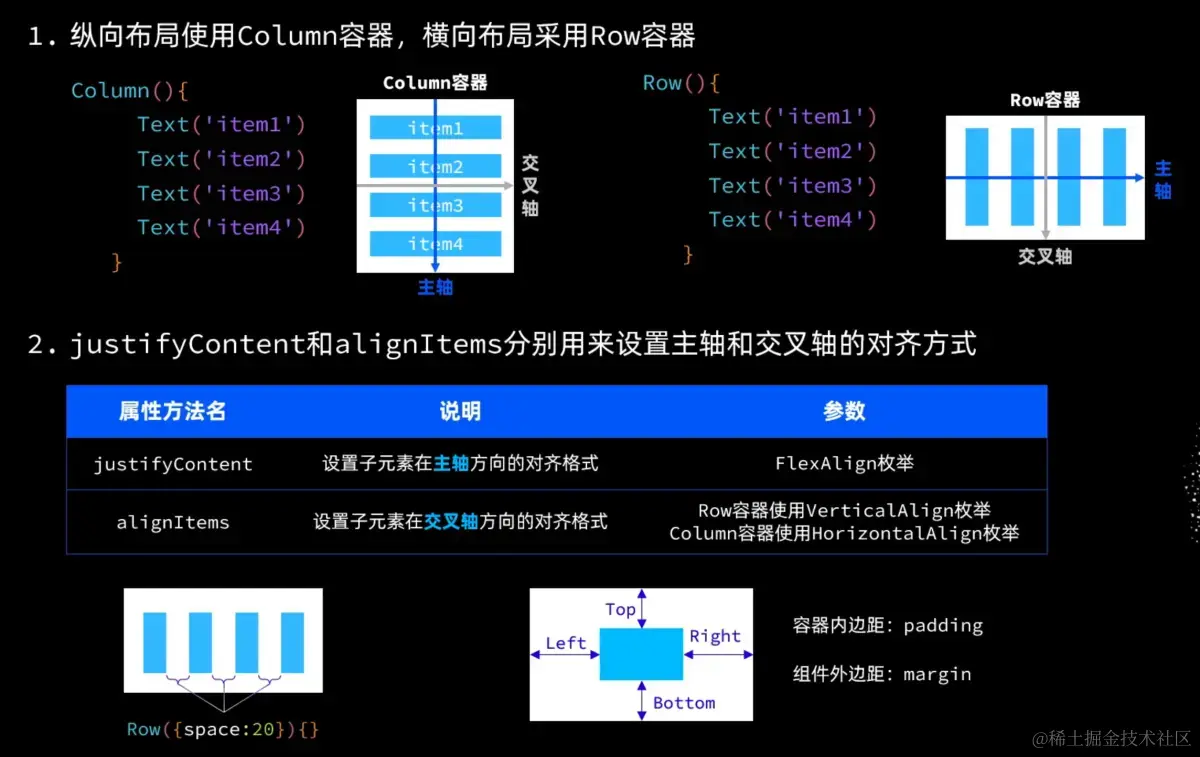 1. 纵向布局使用Column容器，横向布局采用Row容器

Column(){
Text('item1')
Text('item2')
Text('item3')
Text('item4')
}

Column容器
item1
item2
item3
item4
交叉轴
主轴

Row(){
Text('item1')
Text('item2')
Text('item3')
Text('item4')
}

Row容器
主轴
交叉轴

2. justifyContent和alignItems分别用来设置主轴和交叉轴的对齐方式

| 属性方法名 | 说明 | 参数 |
|---|---|---|
| justifyContent | 设置子元素在主轴方向的对齐格式 | FlexAlign枚举 |
| alignItems | 设置子元素在交叉轴方向的对齐格式 | Row容器使用VerticalAlign枚举 Column容器使用HorizontalAlign枚举 |

Row({space:20}){}

Top
Left
Right
Bottom

容器内边距：padding

组件外边距：margin

@稀土掘金技术社区